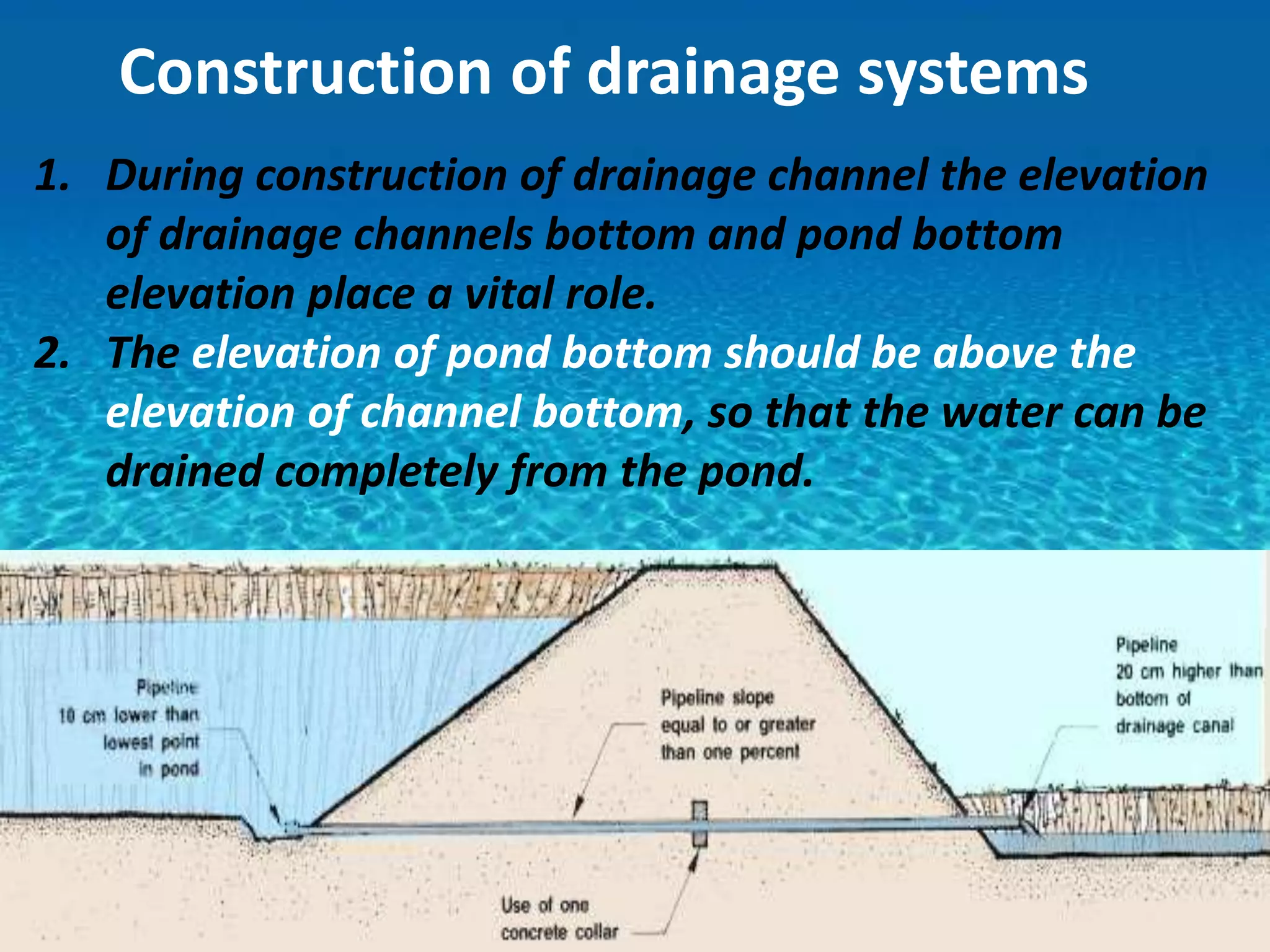 Construction of drainage systems

1. During construction of drainage channel the elevation of drainage channels bottom and pond bottom elevation place a vital role.
2. The elevation of pond bottom should be above the elevation of channel bottom, so that the water can be drained completely from the pond.

Pipeline
10 cm lower than lowest point in pond

Pipeline slope equal to or greater than one percent

Pipeline
20 cm higher than bottom of drainage canal

Use of one concrete collar